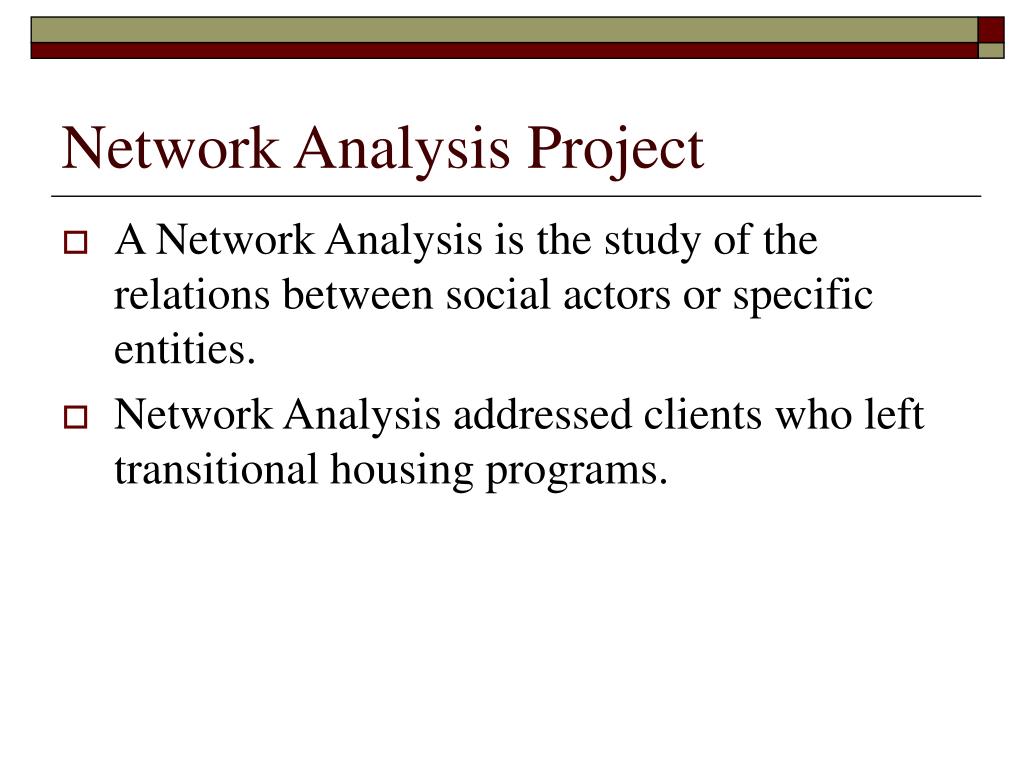 Network Analysis Project

A Network Analysis is the study of the relations between social actors or specific entities.

Network Analysis addressed clients who left transitional housing programs.